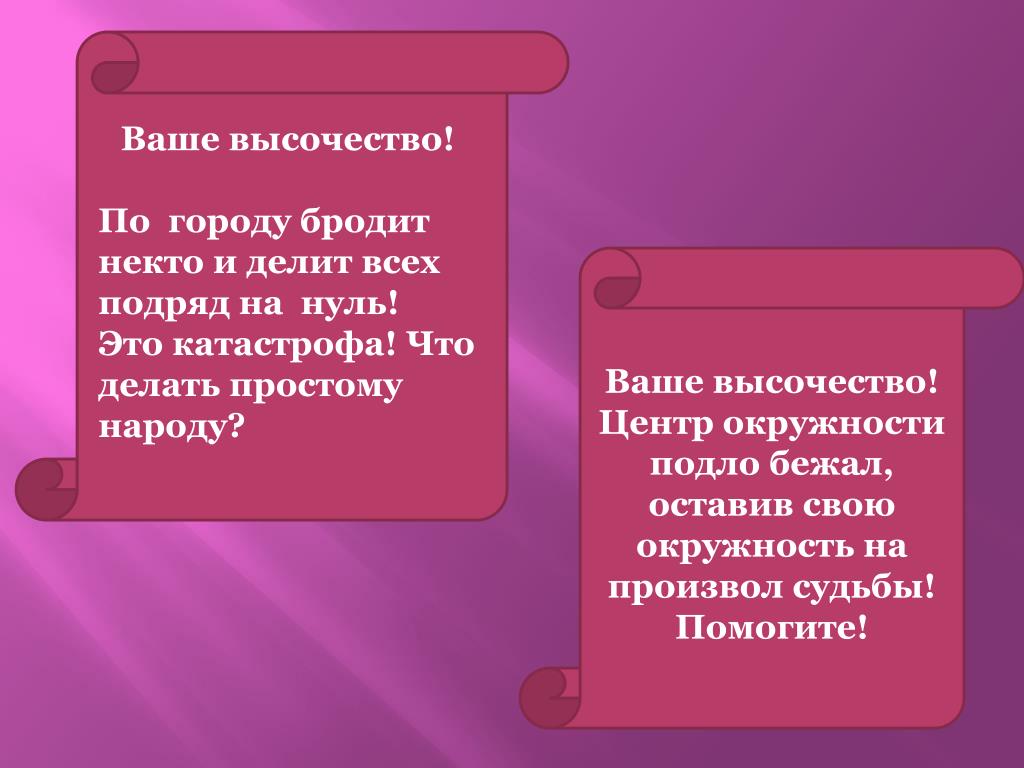 Ваше высочество!

По городу бродит некто и делит всех подряд на нуль! Это катастрофа! Что делать простому народу?

Ваше высочество! Центр окружности подло бежал, оставив свою окружность на произвол судьбы! Помогите!